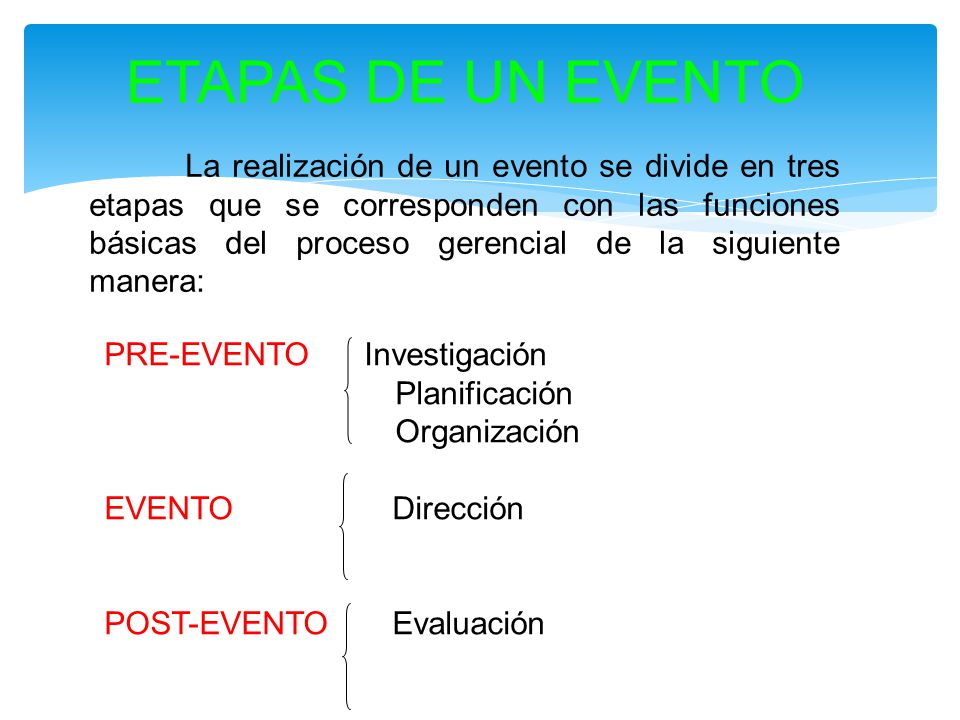 ETAPAS DE UN EVENTO

La realización de un evento se divide en tres etapas que se corresponden con las funciones básicas del proceso gerencial de la siguiente manera:

PRE-EVENTO Investigación
Planificación
Organización

EVENTO Dirección

POST-EVENTO Evaluación